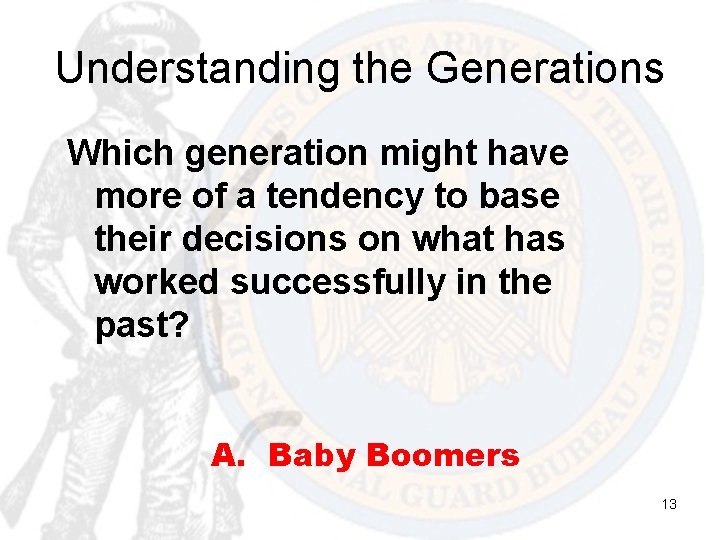 Understanding the Generations

Which generation might have more of a tendency to base their decisions on what has worked successfully in the past?

A. Baby Boomers

13